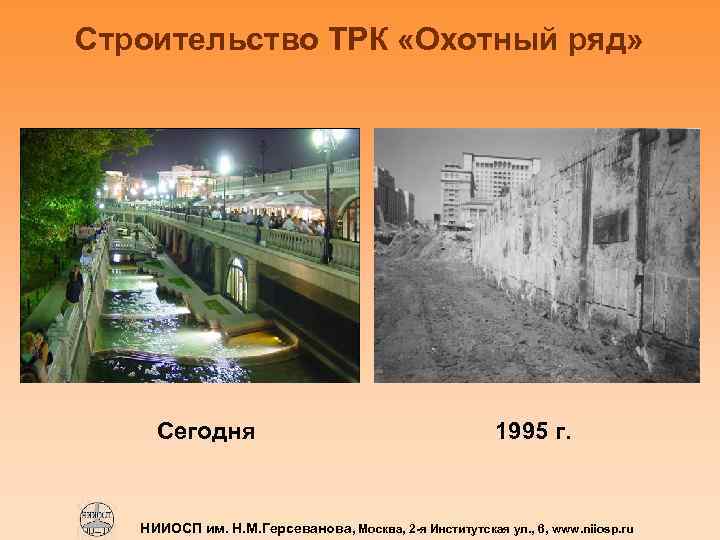 Строительство ТРК «Охотный ряд»

Сегодня

1995 г.

НИИОСП им. Н.М.Герсеванова, Москва, 2-я Институтская ул., 6, www.niiosp.ru